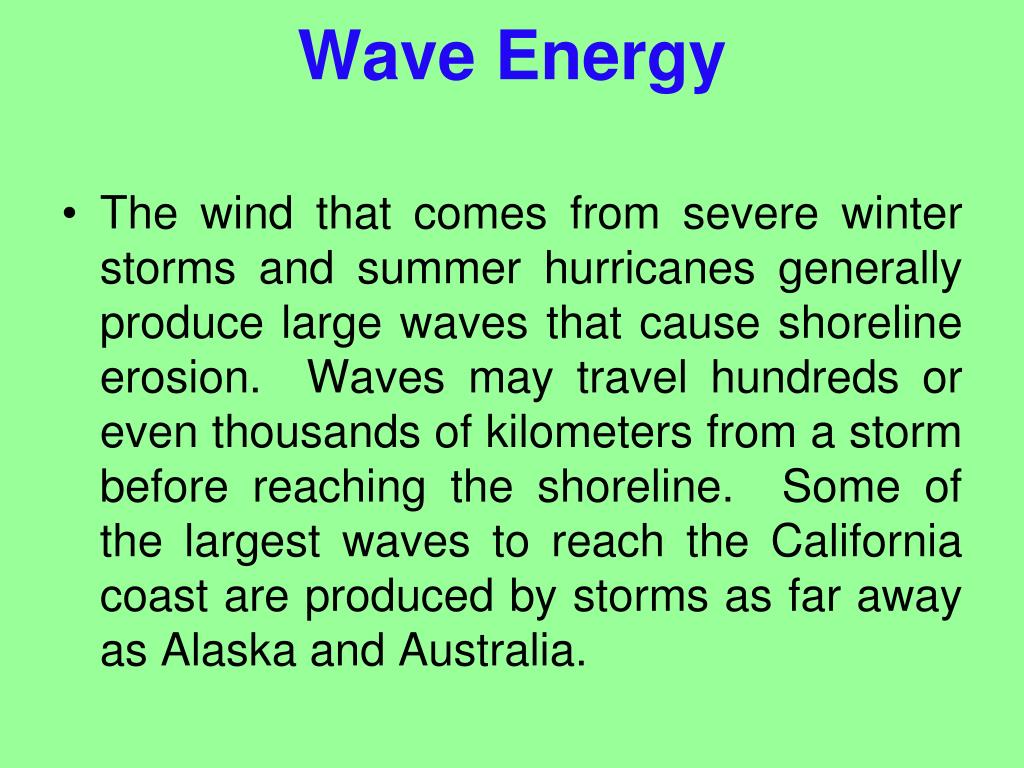 Wave Energy

• The wind that comes from severe winter storms and summer hurricanes generally produce large waves that cause shoreline erosion. Waves may travel hundreds or even thousands of kilometers from a storm before reaching the shoreline. Some of the largest waves to reach the California coast are produced by storms as far away as Alaska and Australia.